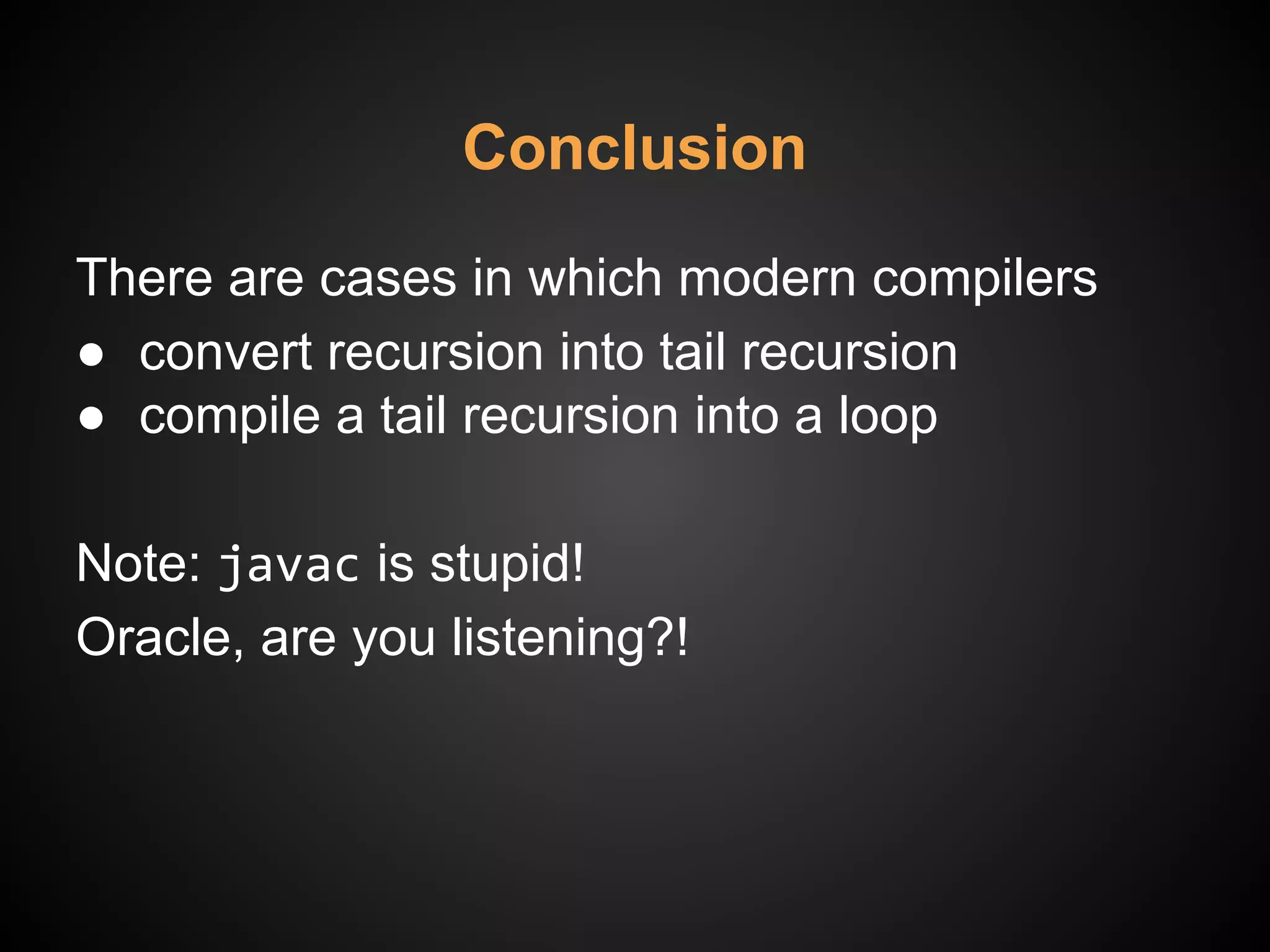 Conclusion

There are cases in which modern compilers
● convert recursion into tail recursion
● compile a tail recursion into a loop

Note: javac is stupid!
Oracle, are you listening?!